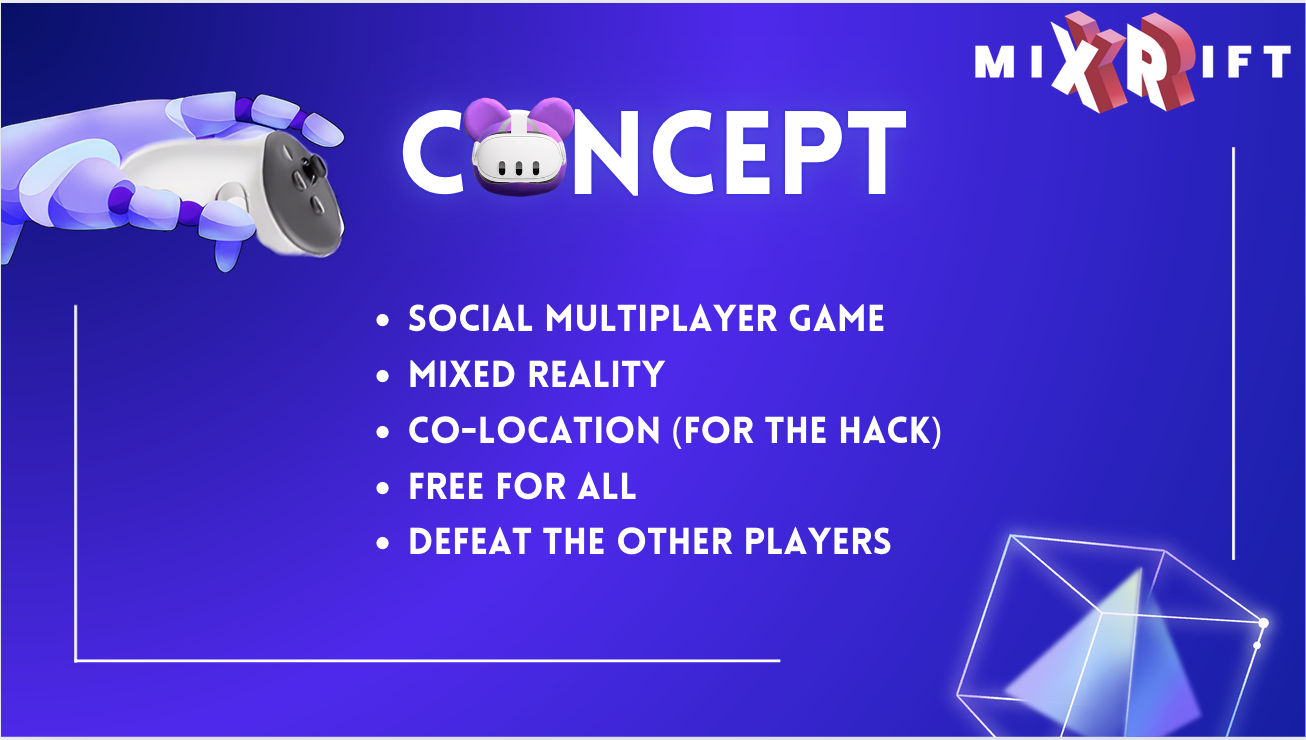 MIXRIFT

CONCEPT

- SOCIAL MULTIPLAYER GAME
- MIXED REALITY
- CO-LOCATION (FOR THE HACK)
- FREE FOR ALL
- DEFEAT THE OTHER PLAYERS